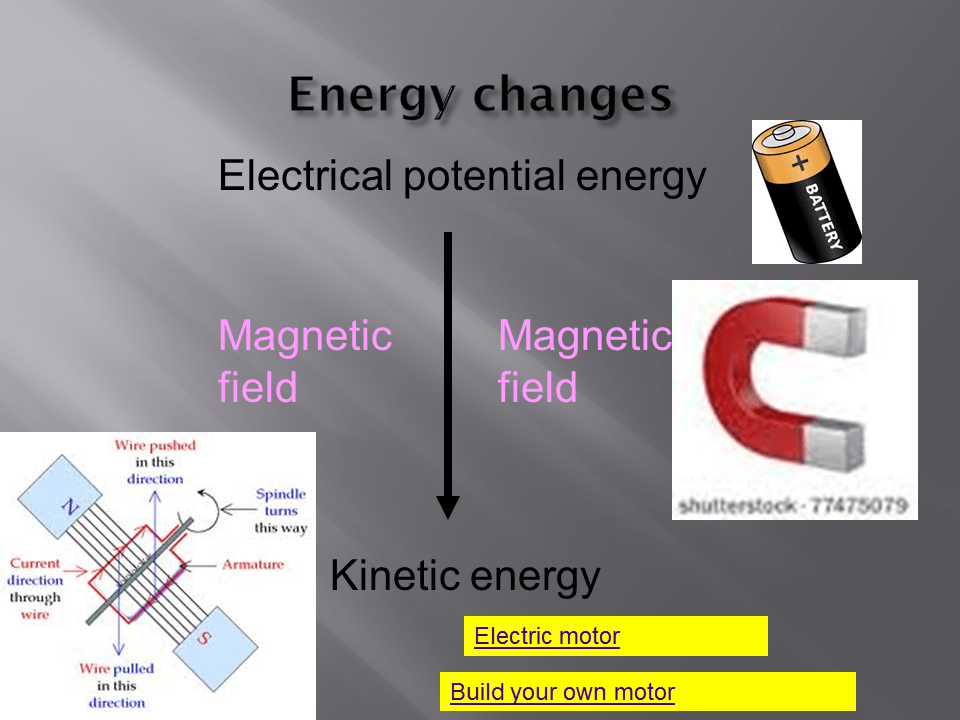 Energy changes

Electrical potential energy

+ BATTERY

Magnetic field

Magnetic field

shutterstock · 77475079

Wire pushed in this direction

Spindle turns this way

N

Current direction through wire

Armature

S

Wire pulled in this direction

Kinetic energy

Electric motor

Build your own motor